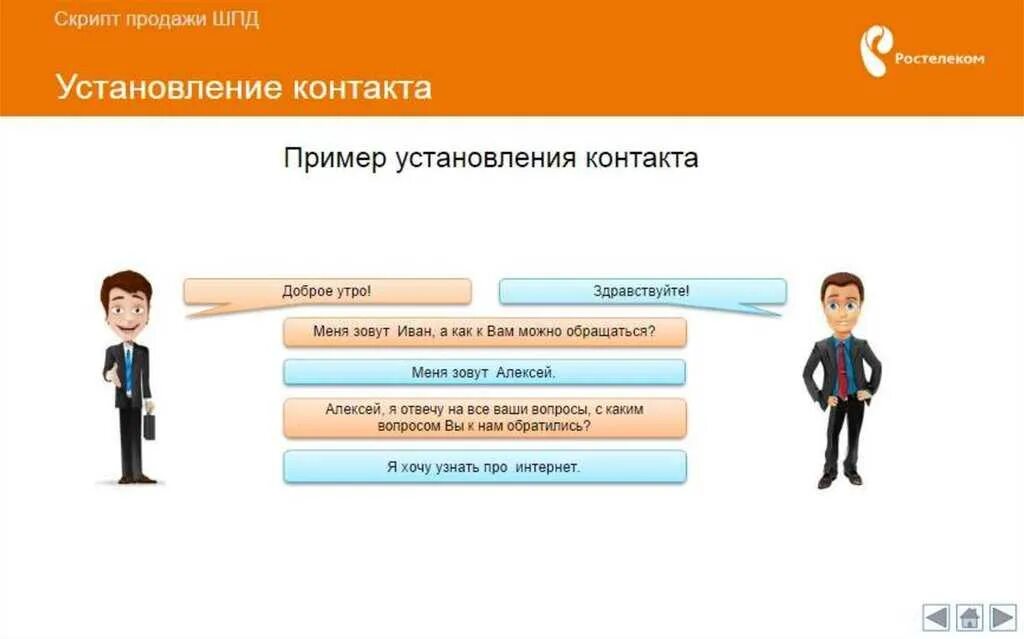 Скрипт продажи ШПД

Ростелеком

Установление контакта

Пример установления контакта

Доброе утро!

Здравствуйте!

Меня зовут Иван, а как к Вам можно обращаться?

Меня зовут Алексей.

Алексей, я отвечу на все ваши вопросы, с каким вопросом Вы к нам обратились?

Я хочу узнать про интернет.